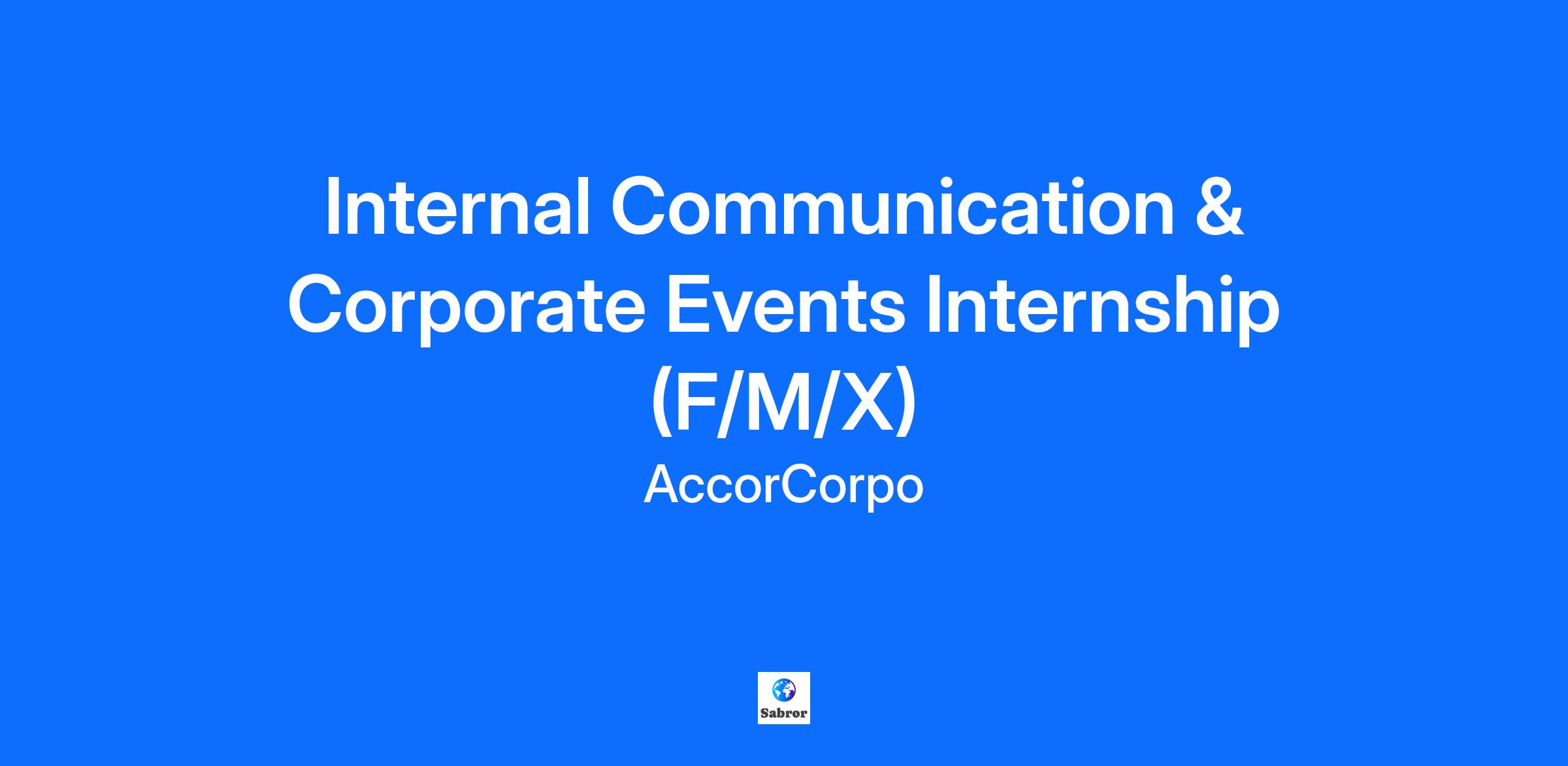 Internal Communication & Corporate Events Internship (F/M/X)

AccorCorpo

Sabror